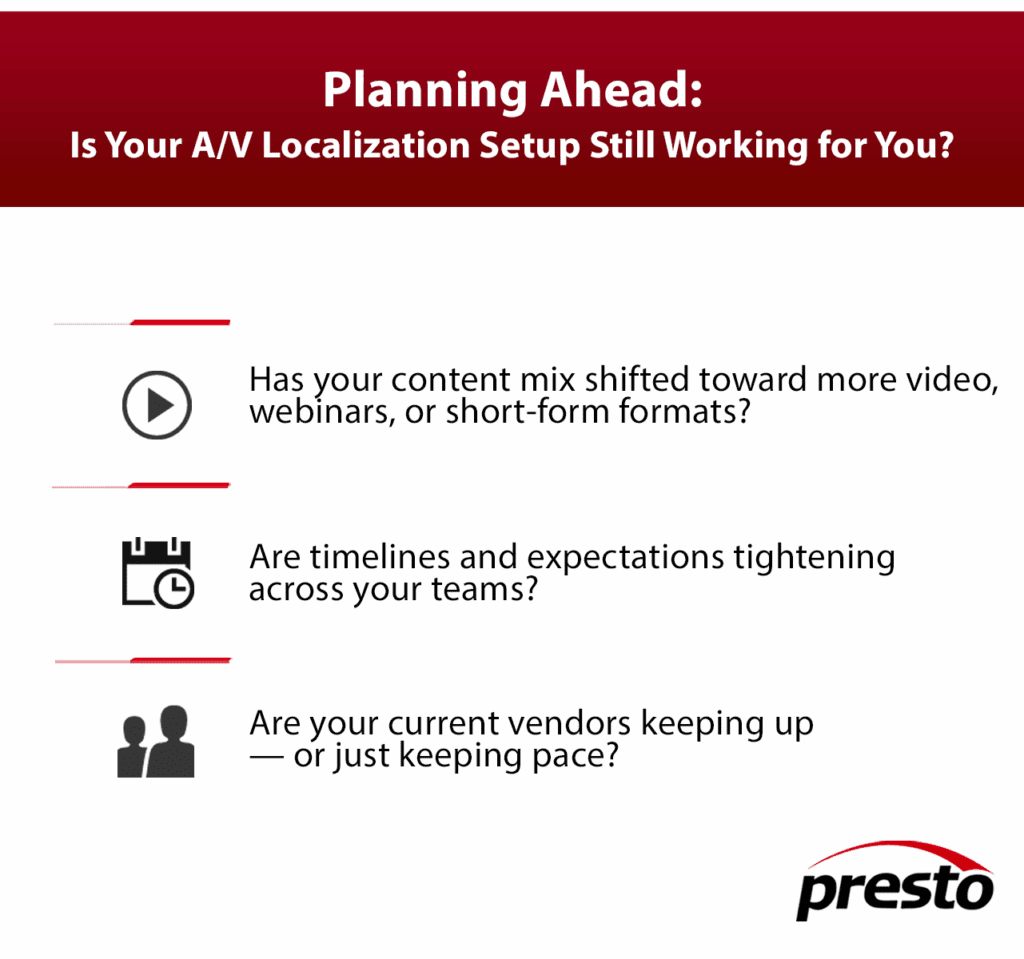 Planning Ahead:
Is Your A/V Localization Setup Still Working for You?

Has your content mix shifted toward more video, webinars, or short-form formats?

Are timelines and expectations tightening across your teams?

Are your current vendors keeping up — or just keeping pace?

presto